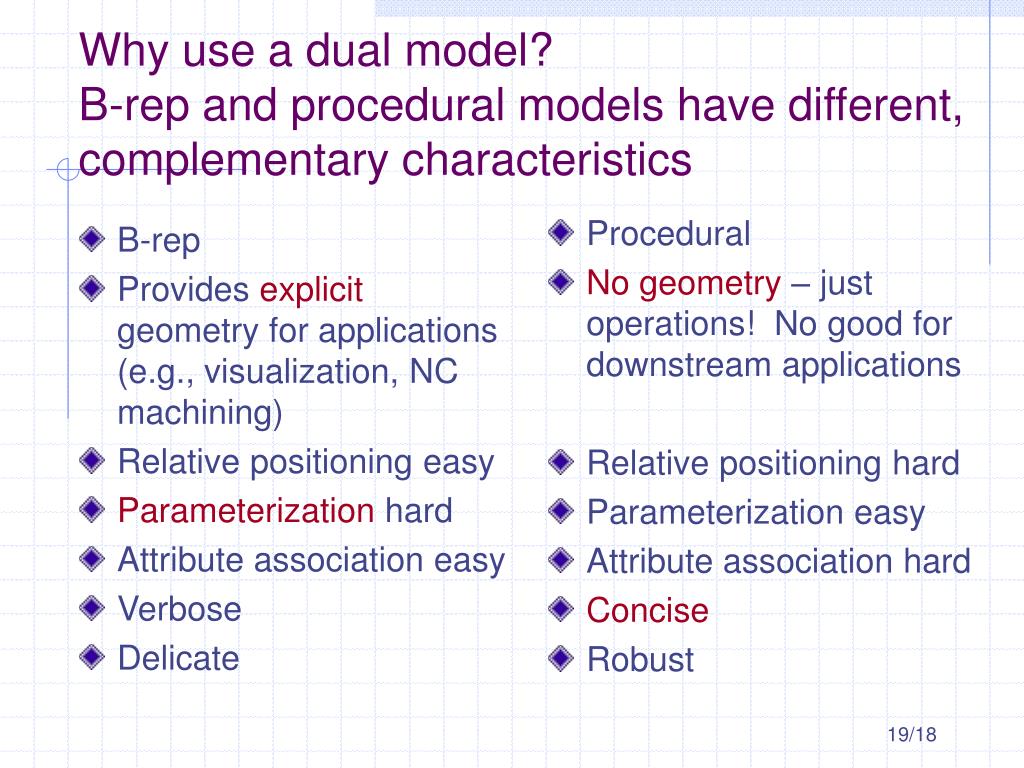 Why use a dual model?
B-rep and procedural models have different, complementary characteristics

B-rep
Provides explicit geometry for applications (e.g., visualization, NC machining)
Relative positioning easy
Parameterization hard
Attribute association easy
Verbose
Delicate

Procedural
No geometry – just operations! No good for downstream applications
Relative positioning hard
Parameterization easy
Attribute association hard
Concise
Robust

19/18